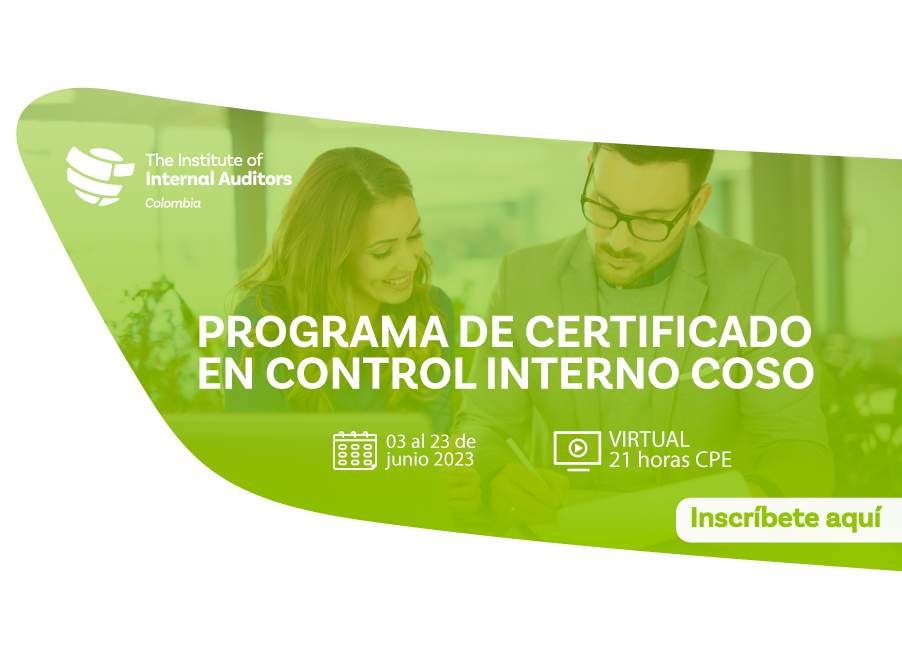 The Institute of
Internal Auditors
Colombia

PROGRAMA DE CERTIFICADO EN CONTROL INTERNO COSO

03 al 23 de junio 2023

VIRTUAL
21 horas CPE

Inscríbete aquí